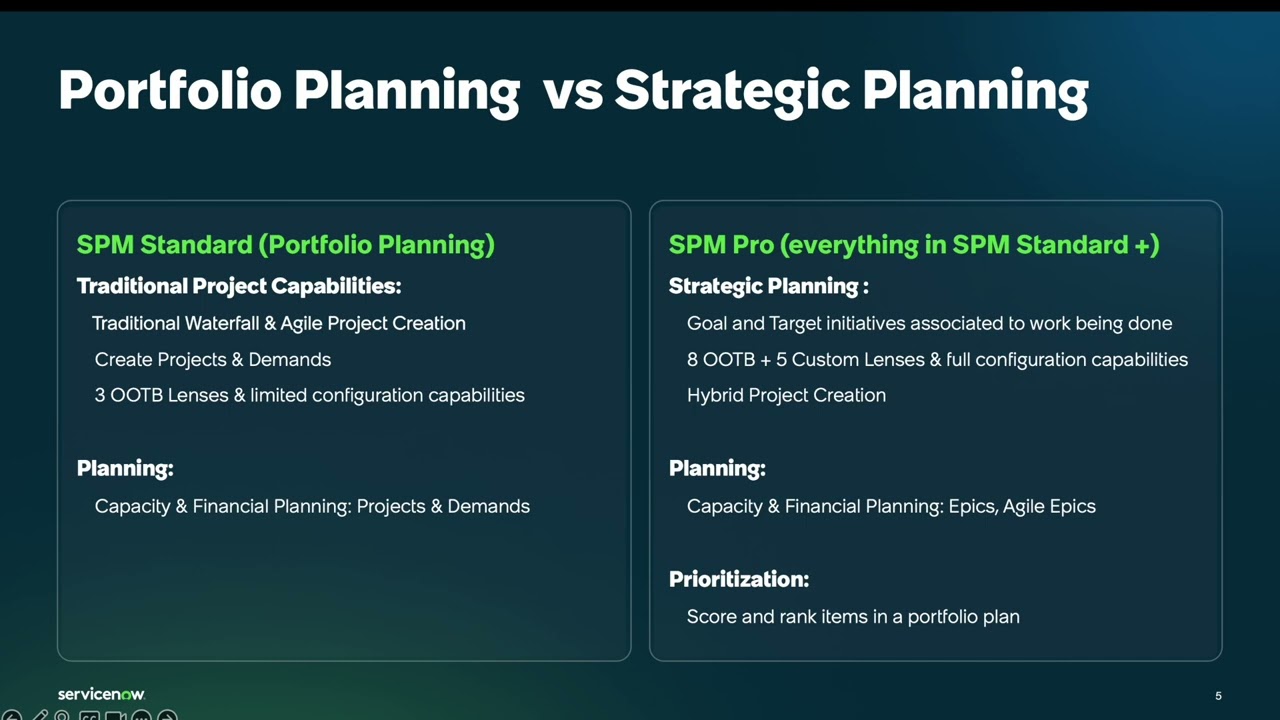 Portfolio Planning vs Strategic Planning

SPM Standard (Portfolio Planning)

Traditional Project Capabilities:

Traditional Waterfall & Agile Project Creation

Create Projects & Demands

3 OOTB Lenses & limited configuration capabilities

Planning:

Capacity & Financial Planning: Projects & Demands

SPM Pro (everything in SPM Standard +)

Strategic Planning :

Goal and Target initiatives associated to work being done

8 OOTB + 5 Custom Lenses & full configuration capabilities

Hybrid Project Creation

Planning:

Capacity & Financial Planning: Epics, Agile Epics

Prioritization:

Score and rank items in a portfolio plan

servicenow.

5